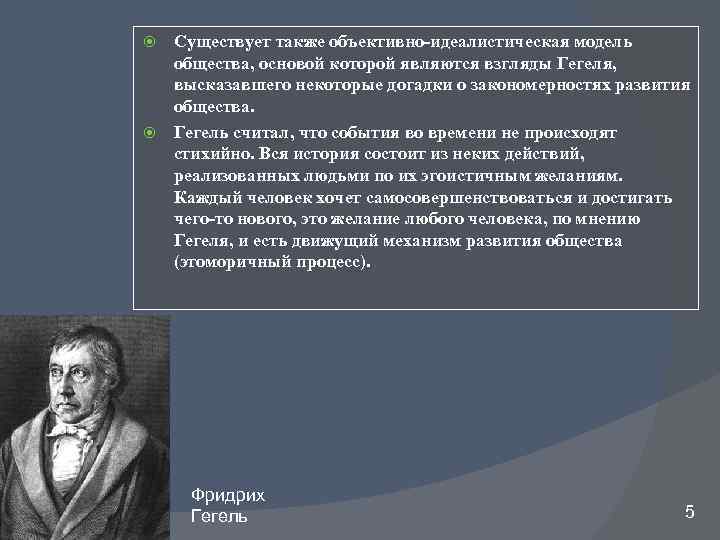 Существует также объективно-идеалистическая модель общества, основой которой являются взгляды Гегеля, высказавшего некоторые догадки о закономерностях развития общества.

Гегель считал, что события во времени не происходят стихийно. Вся история состоит из неких действий, реализованных людьми по их эгоистичным желаниям. Каждый человек хочет самосовершенствоваться и достигать чего-то нового, это желание любого человека, по мнению Гегеля, и есть движущий механизм развития общества (этоморичный процесс).

Фридрих Гегель

5